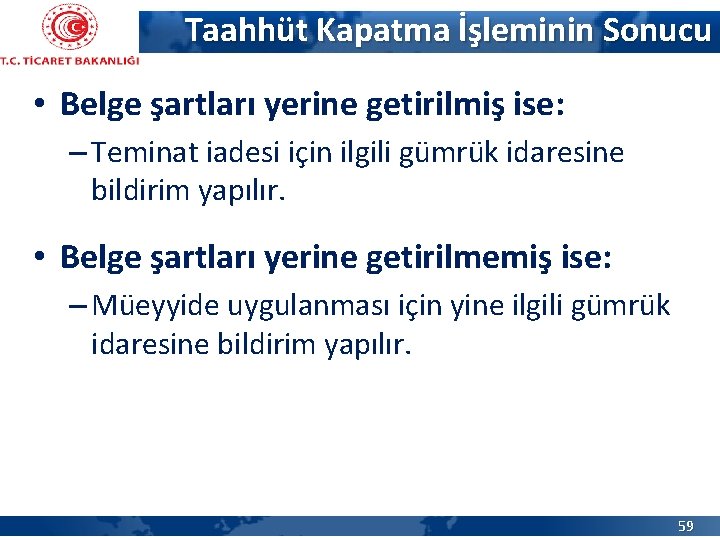 T.C. TİCARET BAKANLIĞI

Taahhüt Kapatma İşleminin Sonucu

• Belge şartları yerine getirilmiş ise:
– Teminat iadesi için ilgili gümrük idaresine bildirim yapılır.

• Belge şartları yerine getirilmemiş ise:
– Müeyyide uygulanması için yine ilgili gümrük idaresine bildirim yapılır.

59